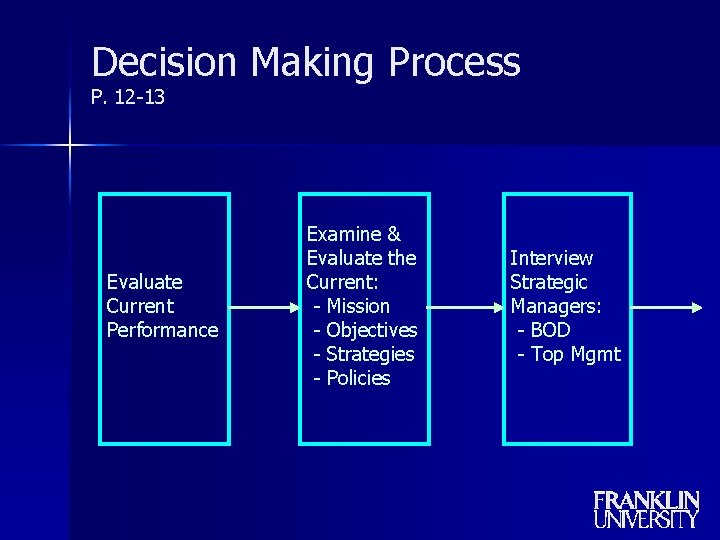 Decision Making Process
P. 12-13

Evaluate Current Performance

Examine & Evaluate the Current:
- Mission
- Objectives
- Strategies
- Policies

Interview Strategic Managers:
- BOD
- Top Mgmt

FRANKLIN UNIVERSITY